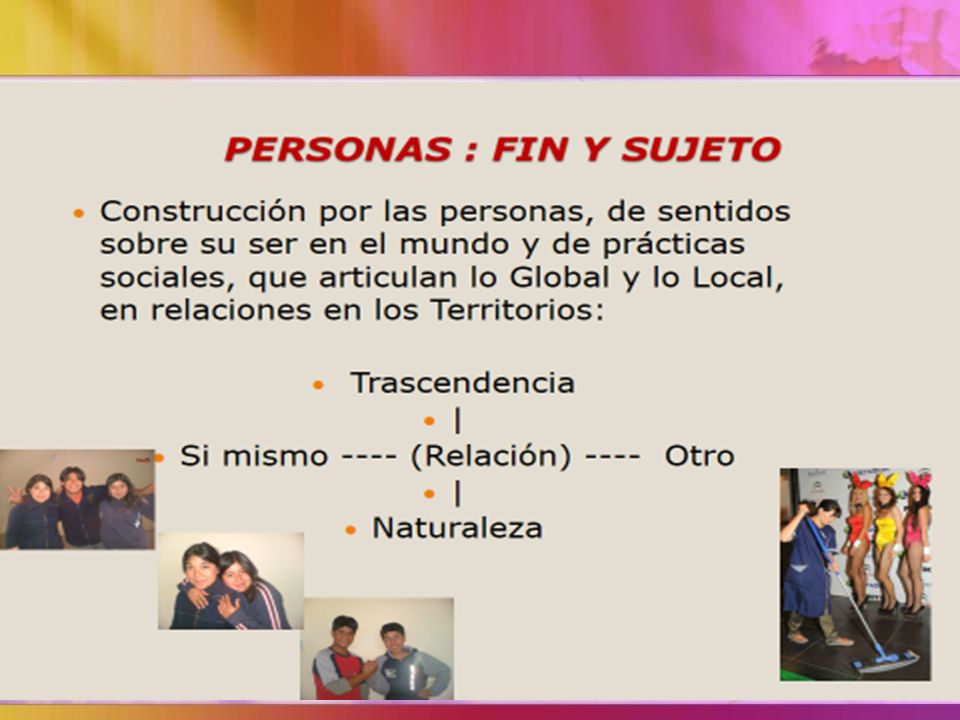 PERSONAS : FIN Y SUJETO

• Construcción por las personas, de sentidos sobre su ser en el mundo y de prácticas sociales, que articulan lo Global y lo Local, en relaciones en los Territorios:

• Trascendencia
• |
• Si mismo ---- (Relación) ---- Otro
• |
• Naturaleza